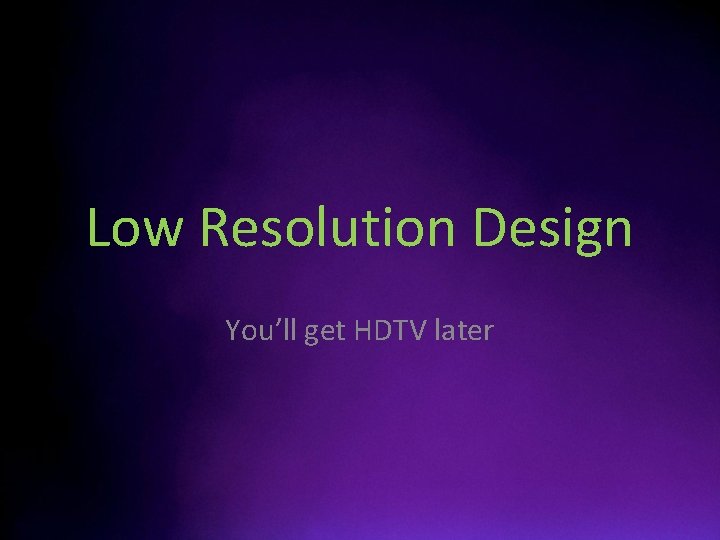 Low Resolution Design

You’ll get HDTV later